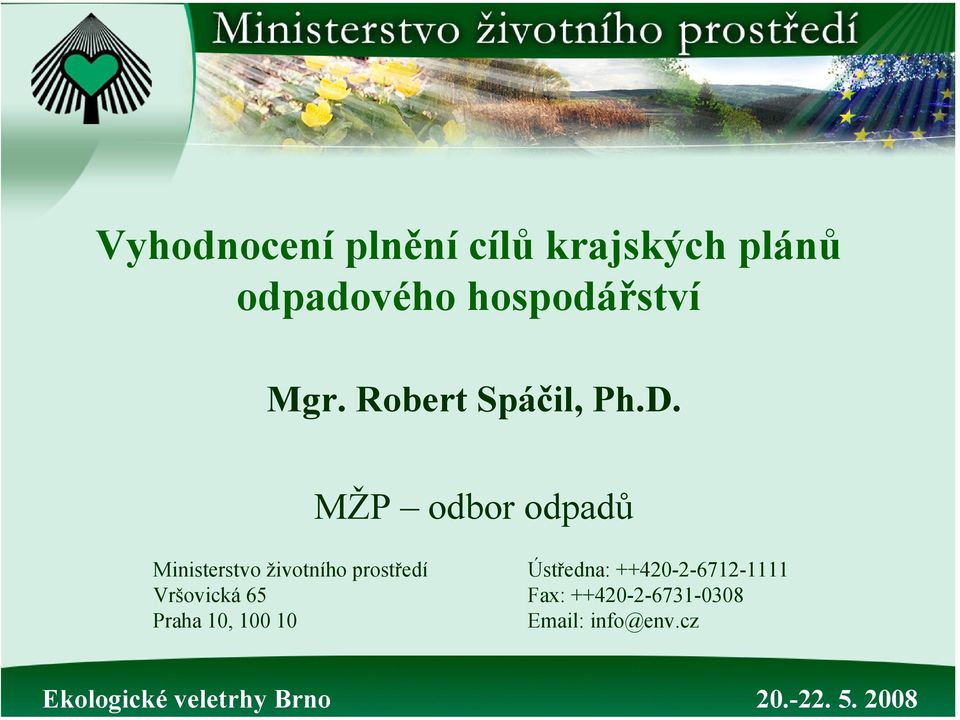 Ministerstvo životního prostředí

Vyhodnocení plnění cílů krajských plánů odpadového hospodářství

Mgr. Robert Spáčil, Ph.D.

MŽP – odbor odpadů

Ministerstvo životního prostředí
Vršovická 65
Praha 10, 100 10

Ústředna: ++420-2-6712-1111
Fax: ++420-2-6731-0308
Email: info@env.cz

Ekologické veletrhy Brno

20.-22. 5. 2008